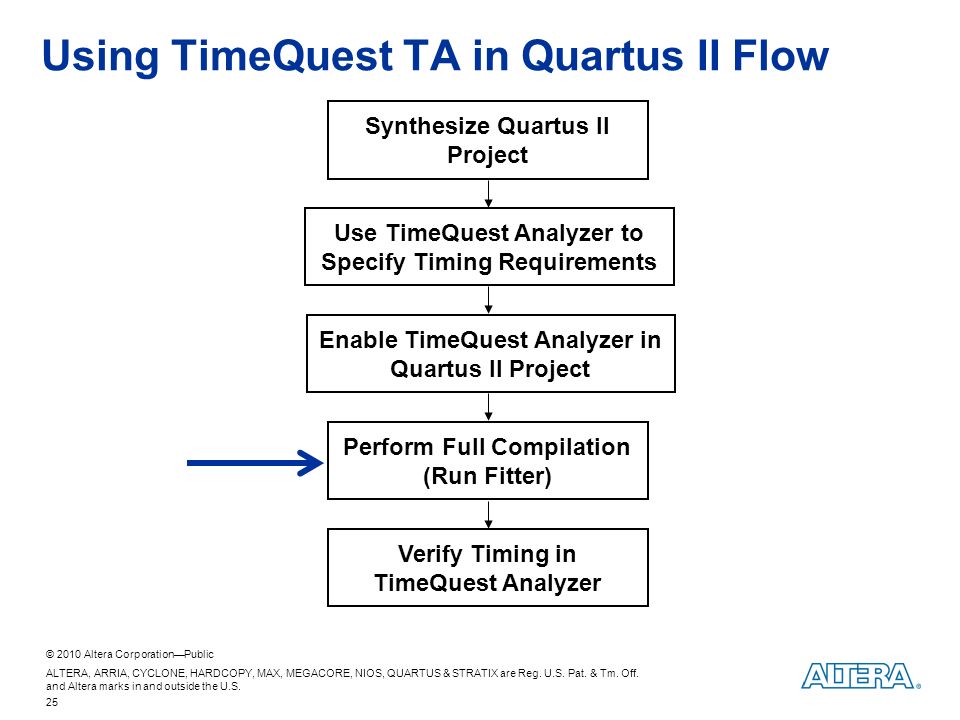 Using TimeQuest TA in Quartus II Flow

Synthesize Quartus II Project

Use TimeQuest Analyzer to Specify Timing Requirements

Enable TimeQuest Analyzer in Quartus II Project

Perform Full Compilation (Run Fitter)

Verify Timing in TimeQuest Analyzer

© 2010 Altera Corporation—Public

ALTERA, ARRIA, CYCLONE, HARDCOPY, MAX, MEGACORE, NIOS, QUARTUS & STRATIX are Reg. U.S. Pat. & Tm. Off. and Altera marks in and outside the U.S.

25

ALTERA®